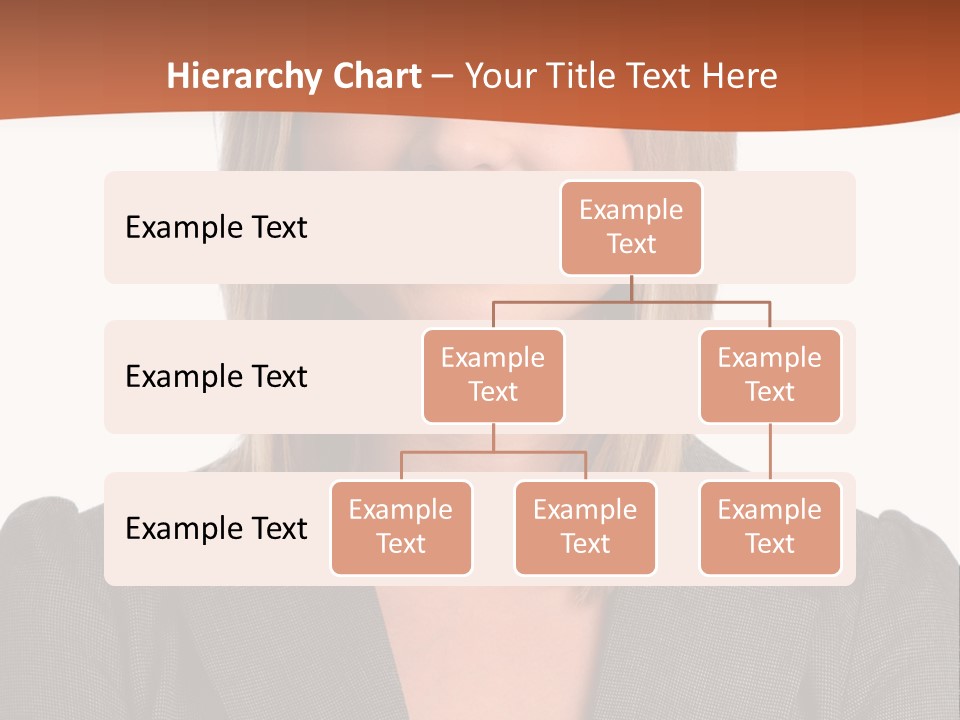 Hierarchy Chart – Your Title Text Here

Example Text

Example Text

Example Text

Example Text

Example Text

Example Text

Example Text

Example Text

Example Text